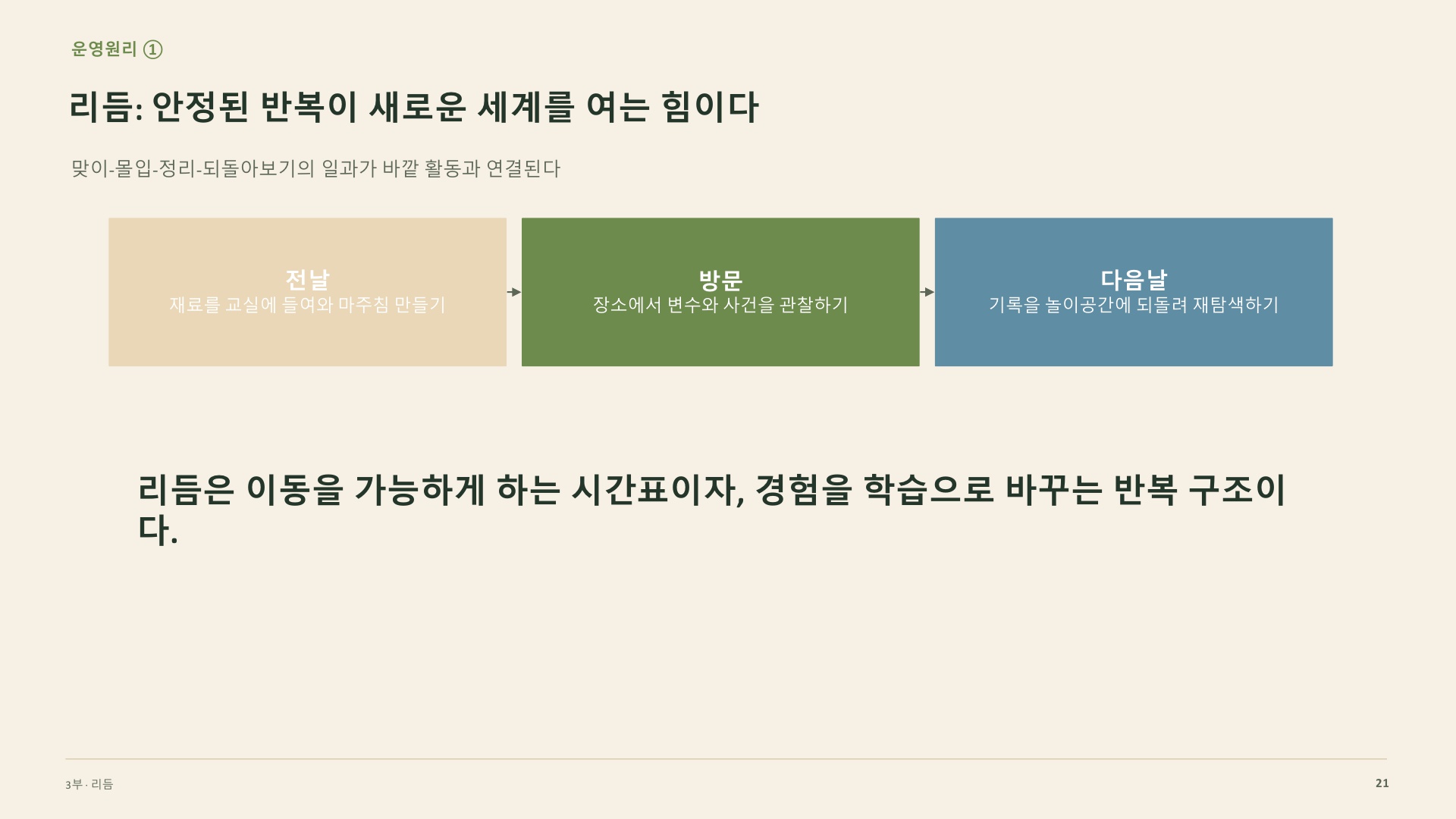 운영원리 ①

리듬: 안정된 반복이 새로운 세계를 여는 힘이다

맞이-몰입-정리-되돌아보기의 일과가 바깥 활동과 연결된다

전날
재료를 교실에 들여와 마주침 만들기

방문
장소에서 변수와 사건을 관찰하기

다음날
기록을 놀이공간에 되돌려 재탐색하기

리듬은 이동을 가능하게 하는 시간표이자, 경험을 학습으로 바꾸는 반복 구조이다.

3부 · 리듬

21